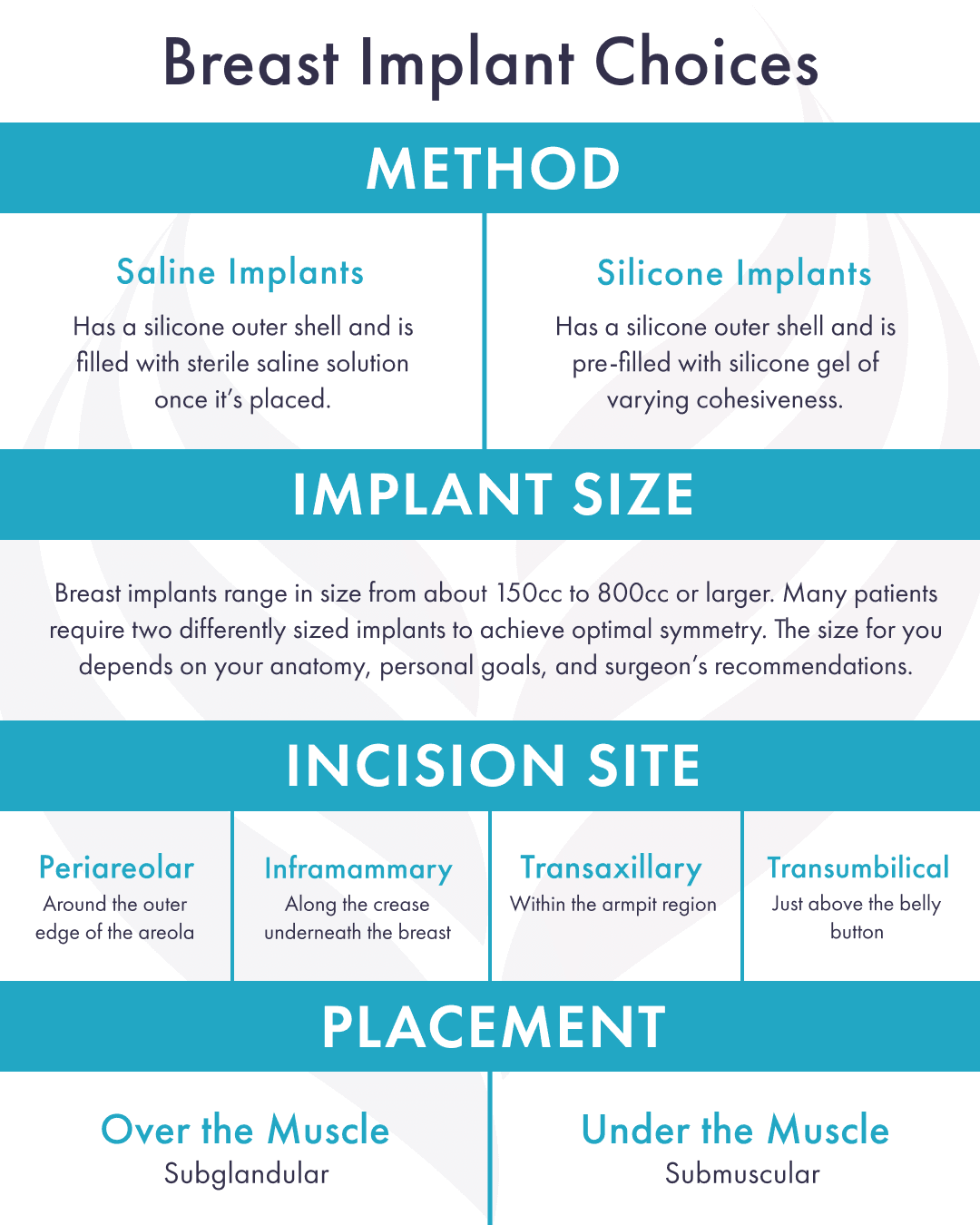 Breast Implant Choices

METHOD

Saline Implants
Has a silicone outer shell and is filled with sterile saline solution once it's placed.

Silicone Implants
Has a silicone outer shell and is pre-filled with silicone gel of varying cohesiveness.

IMPLANT SIZE

Breast implants range in size from about 150cc to 800cc or larger. Many patients require two differently sized implants to achieve optimal symmetry. The size for you depends on your anatomy, personal goals, and surgeon's recommendations.

INCISION SITE

Periareolar
Around the outer edge of the areola

Inframammary
Along the crease underneath the breast

Transaxillary
Within the armpit region

Transumbilical
Just above the belly button

PLACEMENT

Over the Muscle
Subglandular

Under the Muscle
Submuscular